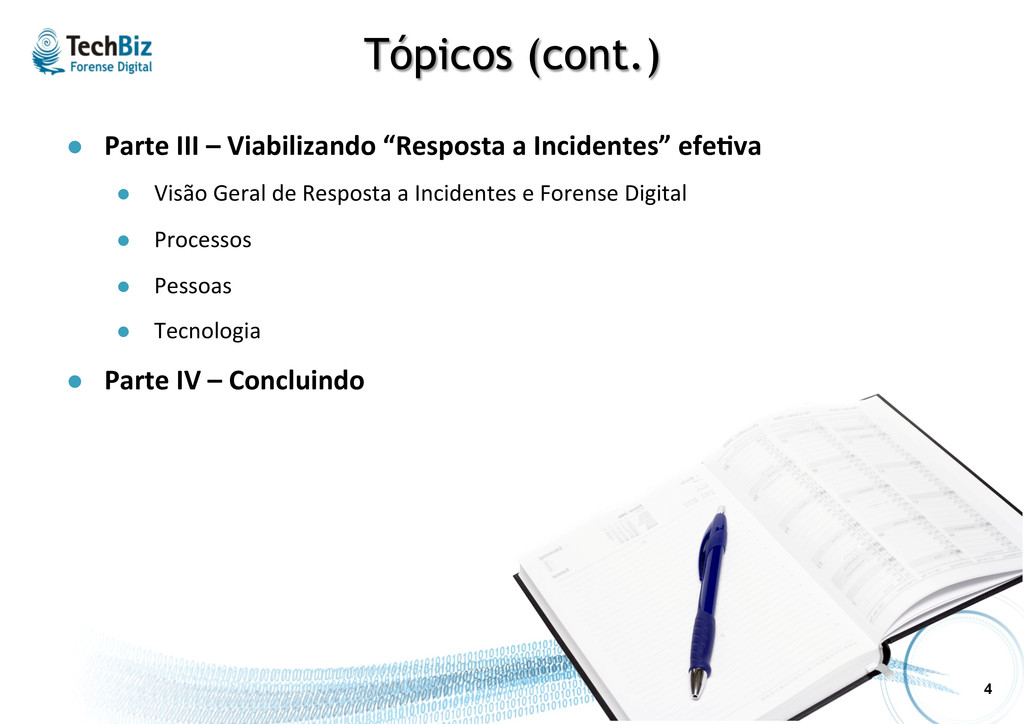 TechBiz
Forense Digital

Tópicos (cont.)

Parte III – Viabilizando “Resposta a Incidentes” efetiva

Visão Geral de Resposta a Incidentes e Forense Digital

Processos

Pessoas

Tecnologia

Parte IV – Concluindo

4